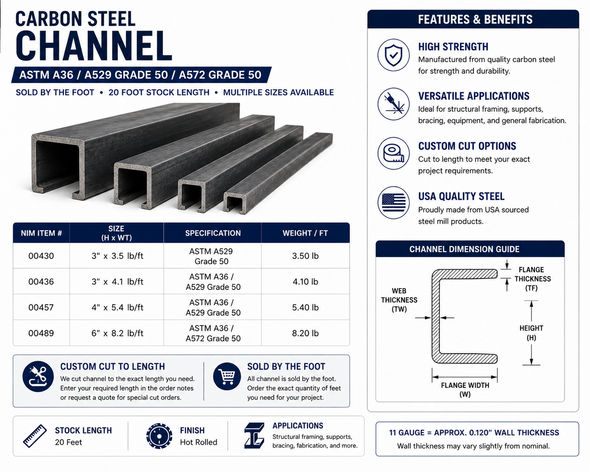 CARBON STEEL
CHANNEL

ASTM A36 / A529 GRADE 50 / A572 GRADE 50

SOLD BY THE FOOT • 20 FOOT STOCK LENGTH • MULTIPLE SIZES AVAILABLE

| NIM ITEM # | SIZE (H x WT) | SPECIFICATION | WEIGHT / FT |
|---|---|---|---|
| 00430 | 3" x 3.5 lb/ft | ASTM A529 Grade 50 | 3.50 lb |
| 00436 | 3" x 4.1 lb/ft | ASTM A36 / A529 Grade 50 | 4.10 lb |
| 00457 | 4" x 5.4 lb/ft | ASTM A36 / A529 Grade 50 | 5.40 lb |
| 00489 | 6" x 8.2 lb/ft | ASTM A36 / A572 Grade 50 | 8.20 lb |

CUSTOM CUT TO LENGTH
We cut channel to the exact length you need. Enter your required length in the order notes or request a quote for special cut orders.

SOLD BY THE FOOT
All channel is sold by the foot. Order the exact quantity of feet you need for your project.

STOCK LENGTH
20 Feet

FINISH
Hot Rolled

APPLICATIONS
Structural framing, supports, bracing, fabrication, and more.

FEATURES & BENEFITS

HIGH STRENGTH
Manufactured from quality carbon steel for strength and durability.

VERSATILE APPLICATIONS
Ideal for structural framing, supports, bracing, equipment, and general fabrication.

CUSTOM CUT OPTIONS
Cut to length to meet your exact project requirements.

USA QUALITY STEEL
Proudly made from USA sourced steel mill products.

CHANNEL DIMENSION GUIDE

FLANGE THICKNESS (TF)

WEB THICKNESS (TW)

HEIGHT (H)

FLANGE WIDTH (W)

11 GAUGE = APPROX. 0.120" WALL THICKNESS
Wall thickness may vary slightly from nominal.